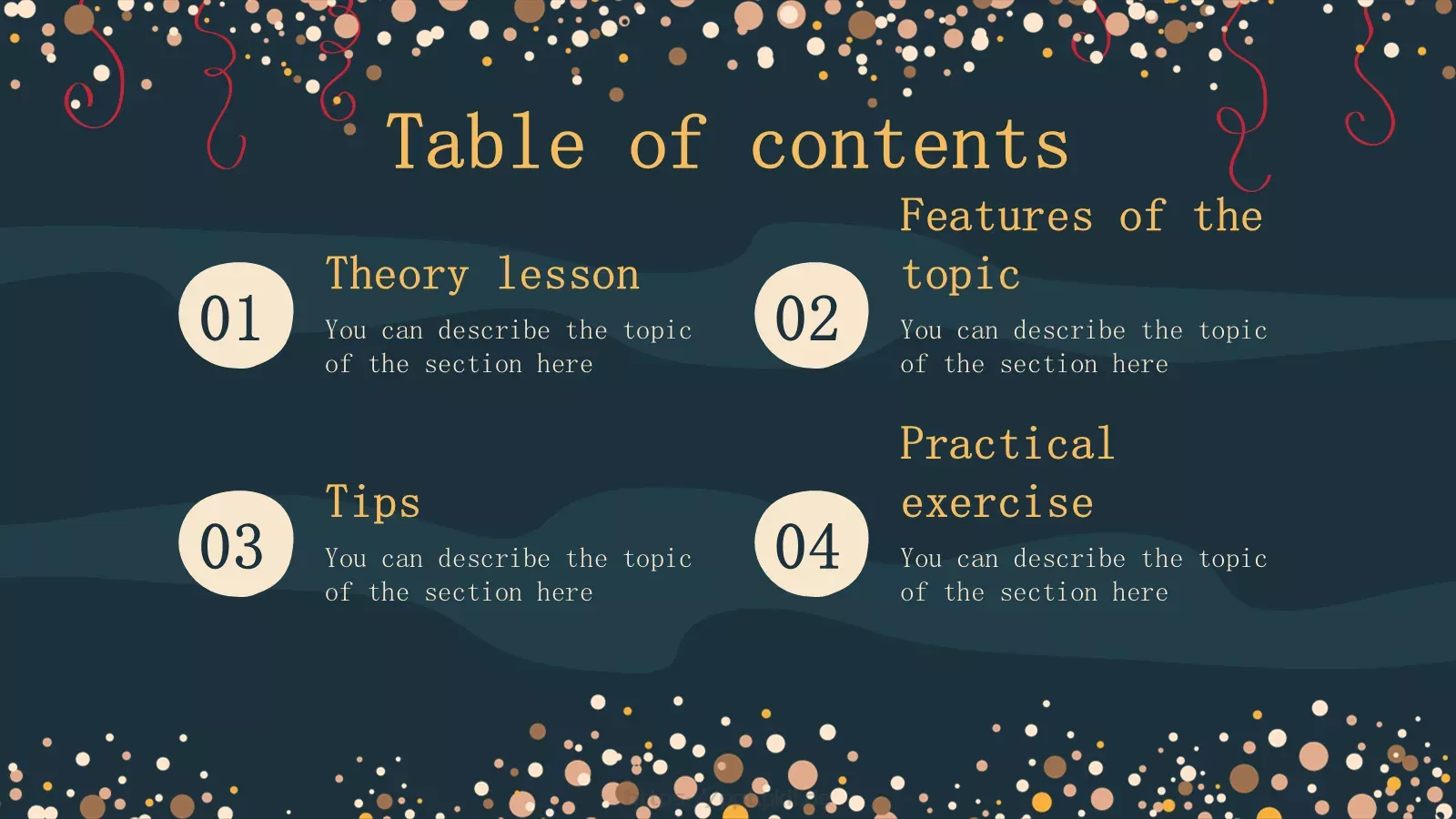 Table of contents

01

Theory lesson

You can describe the topic of the section here

02

Features of the topic

You can describe the topic of the section here

03

Tips

You can describe the topic of the section here

04

Practical exercise

You can describe the topic of the section here